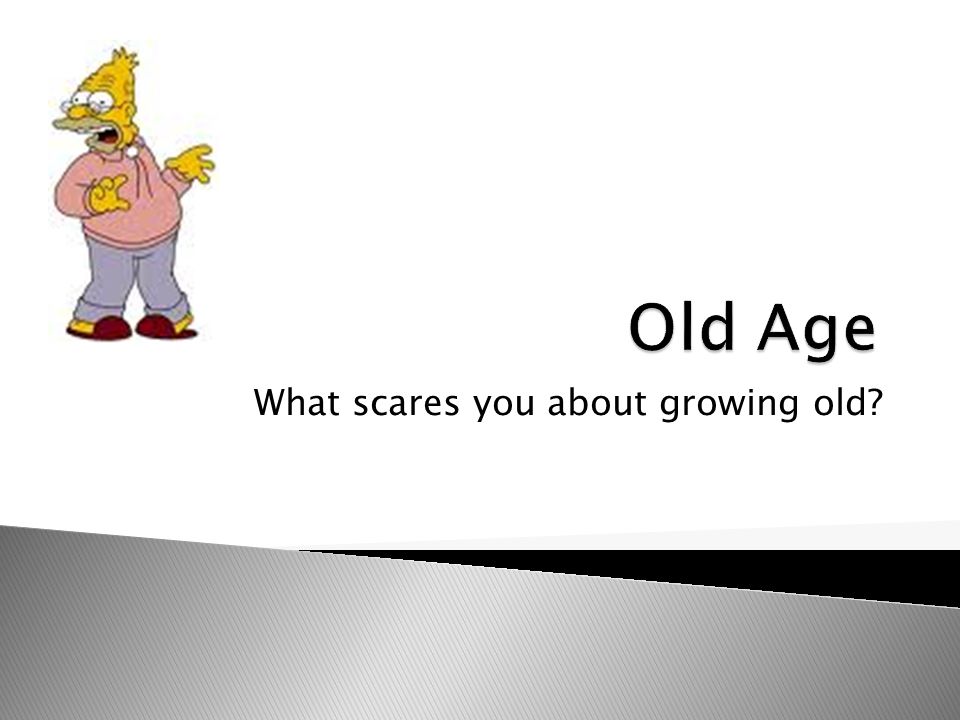 Old Age

What scares you about growing old?